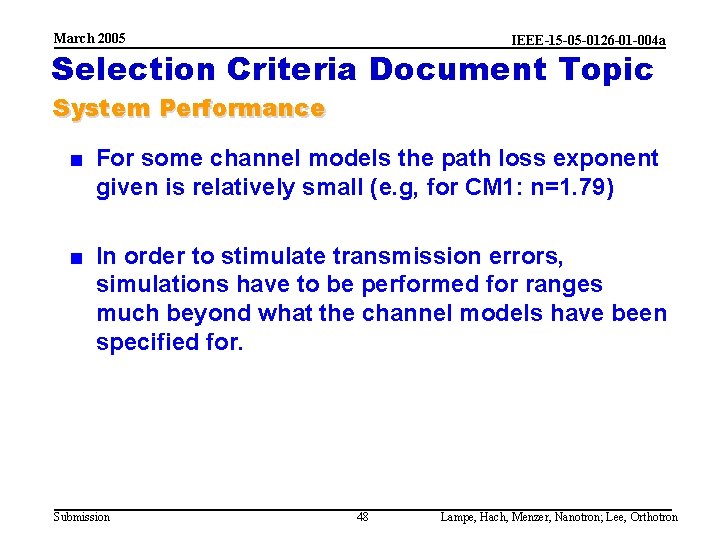 March 2005

IEEE-15-05-0126-01-004a

Selection Criteria Document Topic

System Performance

■ For some channel models the path loss exponent given is relatively small (e.g, for CM1: n=1.79)

■ In order to stimulate transmission errors, simulations have to be performed for ranges much beyond what the channel models have been specified for.

Submission

48

Lampe, Hach, Menzer, Nanotron; Lee, Orthotron